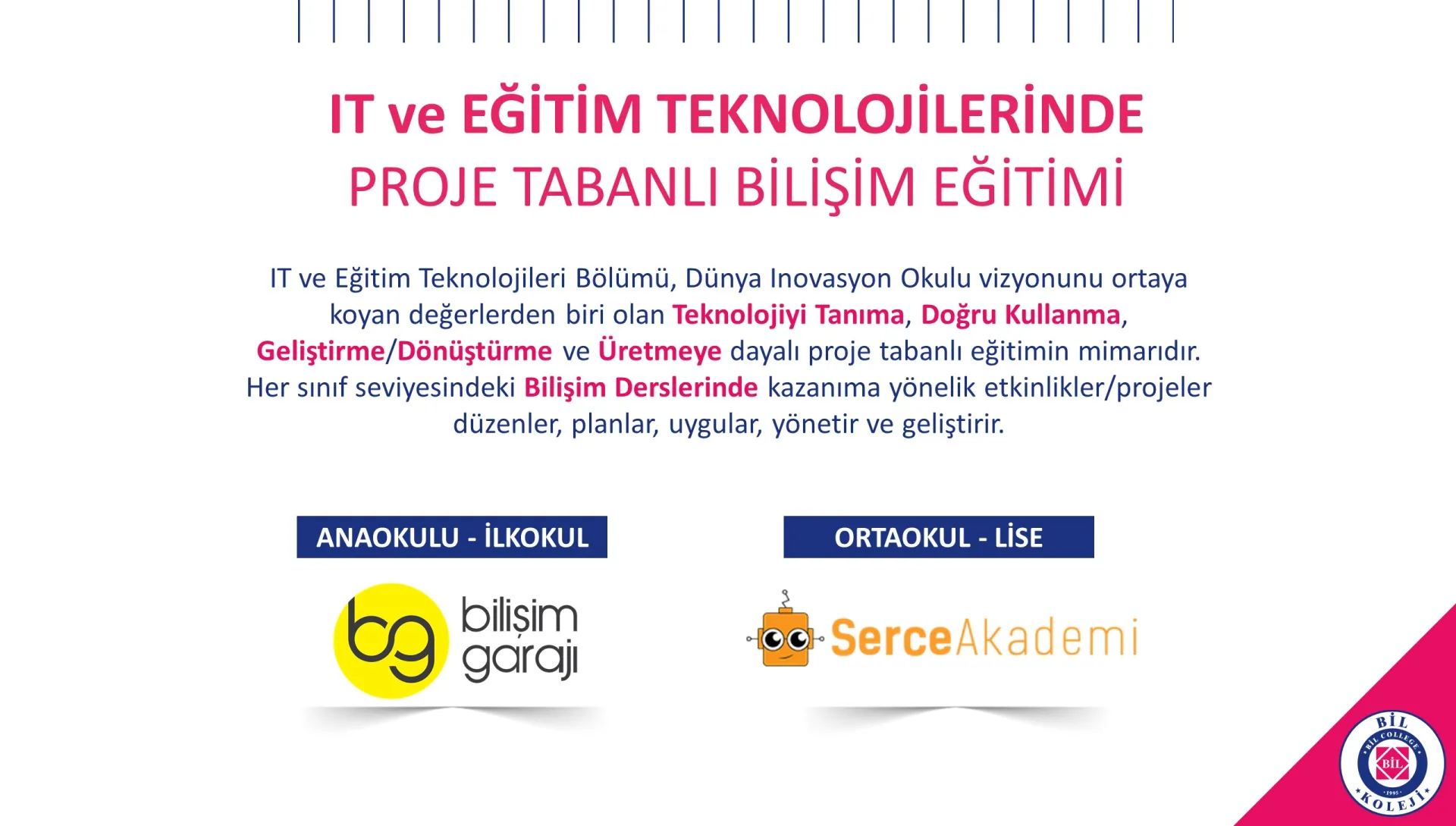 IT ve EĞİTİM TEKNOLOJİLERİNDE
PROJE TABANLI BİLİŞİM EĞİTİMİ

IT ve Eğitim Teknolojileri Bölümü, Dünya Inovasyon Okulu vizyonunu ortaya koyan değerlerden biri olan Teknolojiyi Tanıma, Doğru Kullanma, Geliştirme/Dönüştürme ve Üretmeye dayalı proje tabanlı eğitimin mimarıdır. Her sınıf seviyesindeki Bilişim Derslerinde kazanıma yönelik etkinlikler/projeler düzenler, planlar, uygular, yönetir ve geliştirir.

ANAOKULU - İLKOKUL

bg bilişim garajı

ORTAOKUL - LİSE

SerceAkademi

BİL BİL COLLEGE BİL 1995 KOLEJİ